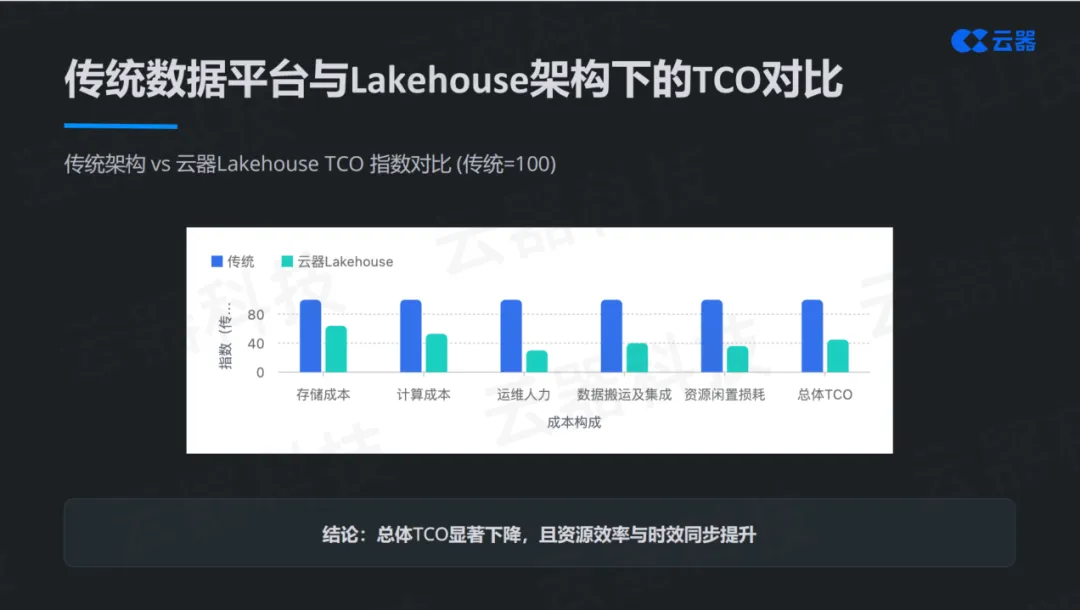 云器

传统数据平台与Lakehouse架构下的TCO对比

传统架构 vs 云器Lakehouse TCO 指数对比 (传统=100)

传统 云器Lakehouse

指数（传...

80
40
0

存储成本 计算成本 运维人力 数据搬运及集成 资源闲置损耗 总体TCO

成本构成

结论：总体TCO显著下降，且资源效率与时效同步提升